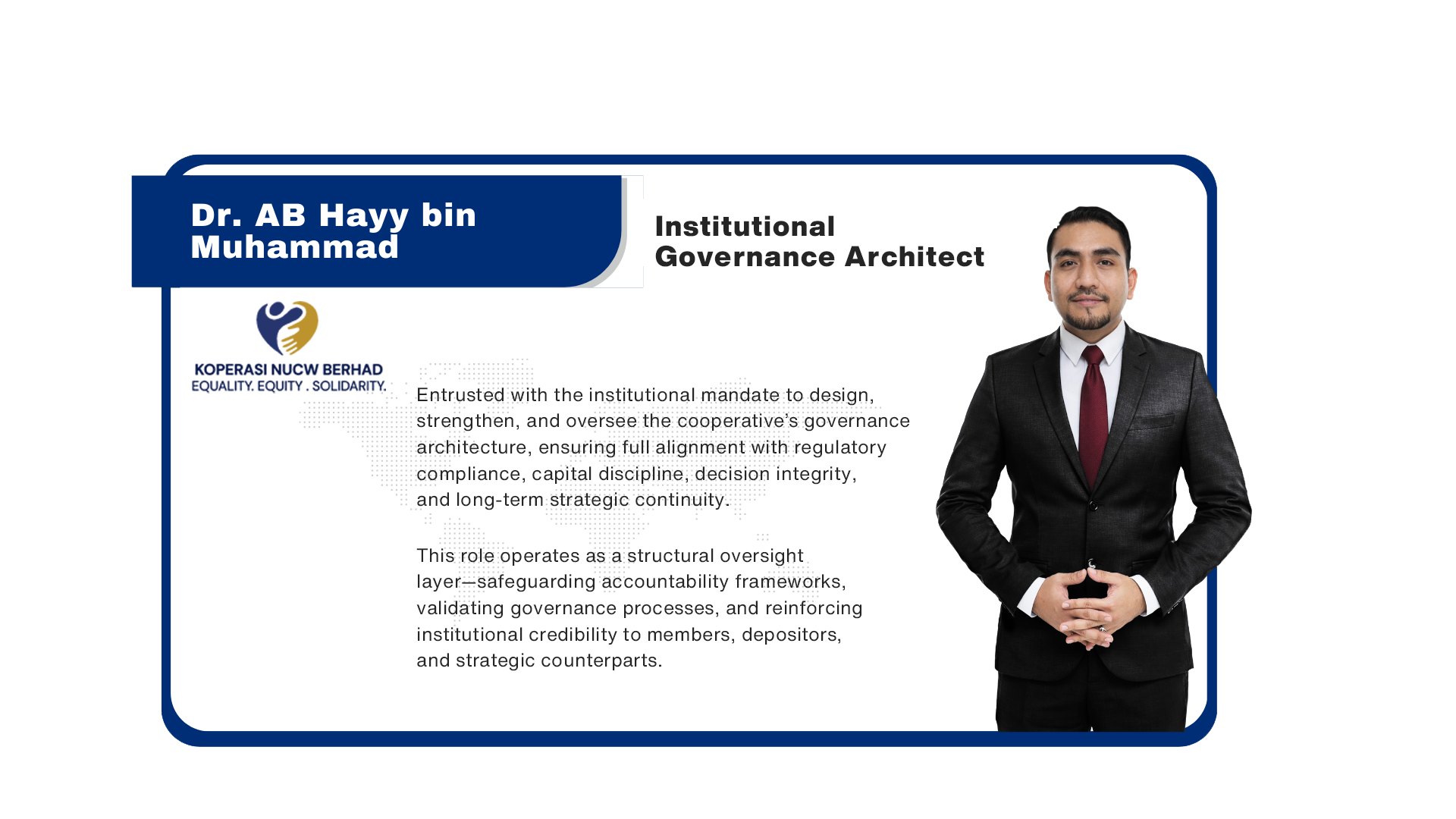 Dr. AB Hayy bin Muhammad

Institutional Governance Architect

KOPERASI NUCW BERHAD
EQUALITY. EQUITY . SOLIDARITY.

Entrusted with the institutional mandate to design, strengthen, and oversee the cooperative's governance architecture, ensuring full alignment with regulatory compliance, capital discipline, decision integrity, and long-term strategic continuity.

This role operates as a structural oversight layer—safeguarding accountability frameworks, validating governance processes, and reinforcing institutional credibility to members, depositors, and strategic counterparts.